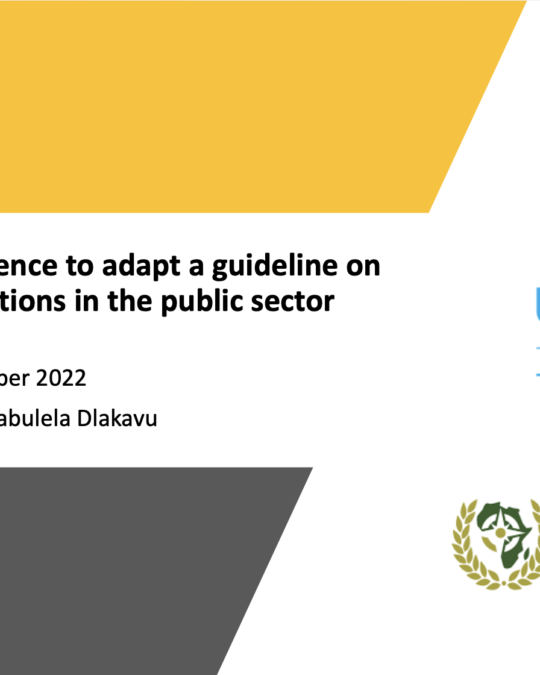 ence to adapt a guideline on
tions in the public sector

ber 2022

abulela Dlakavu